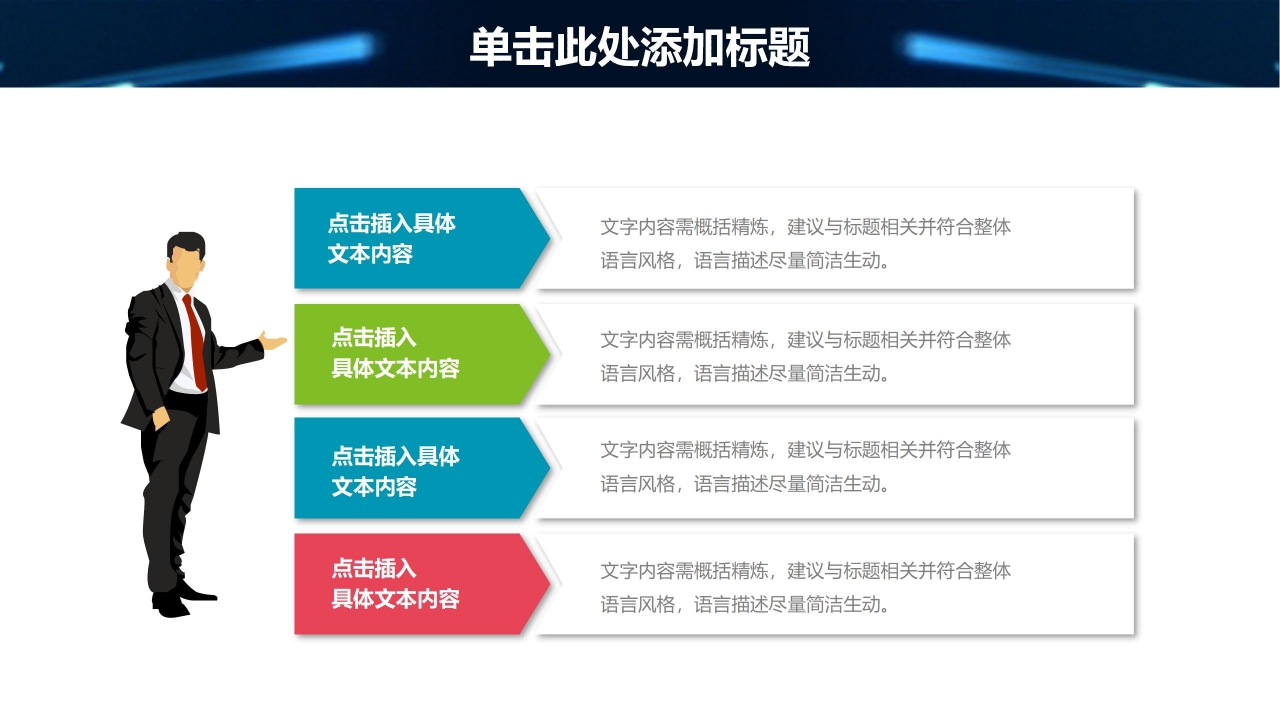 单击此处添加标题

点击插入具体文本内容

文字内容需概括精炼，建议与标题相关并符合整体语言风格，语言描述尽量简洁生动。

点击插入具体文本内容

文字内容需概括精炼，建议与标题相关并符合整体语言风格，语言描述尽量简洁生动。

点击插入具体文本内容

文字内容需概括精炼，建议与标题相关并符合整体语言风格，语言描述尽量简洁生动。

点击插入具体文本内容

文字内容需概括精炼，建议与标题相关并符合整体语言风格，语言描述尽量简洁生动。